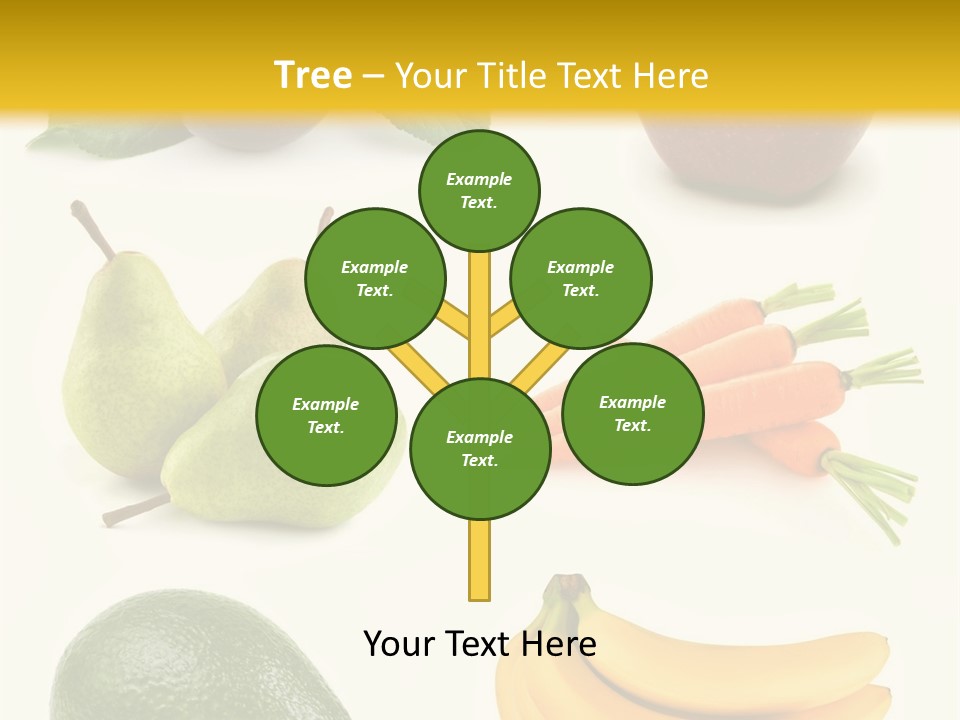 Tree – Your Title Text Here

Example Text.

Example Text.

Example Text.

Example Text.

Example Text.

Example Text.

Your Text Here